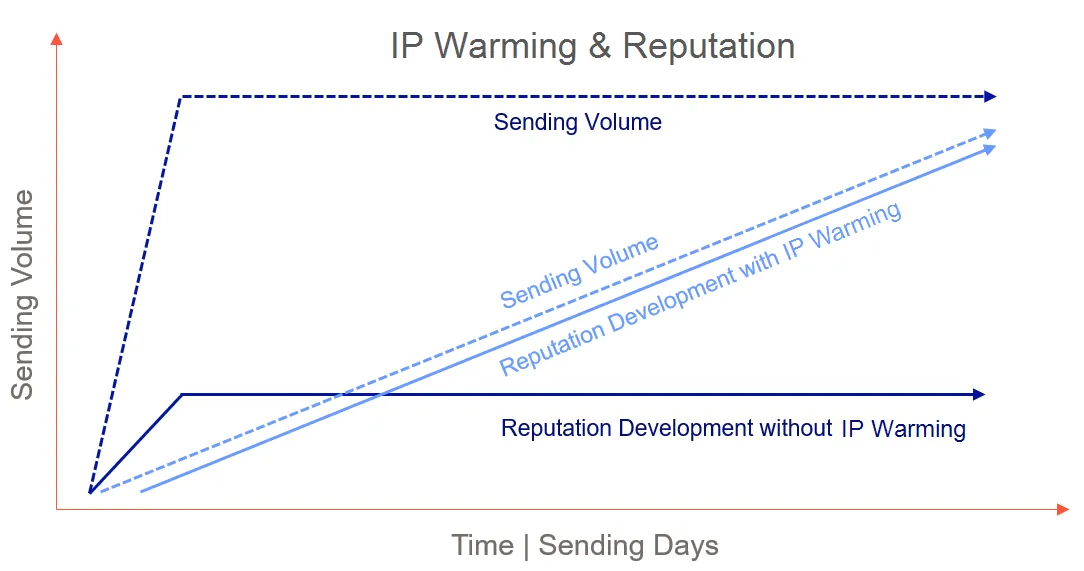 IP Warming & Reputation

Sending Volume

Sending Volume

Sending Volume

Reputation Development with IP Warming

Reputation Development without IP Warming

Time | Sending Days